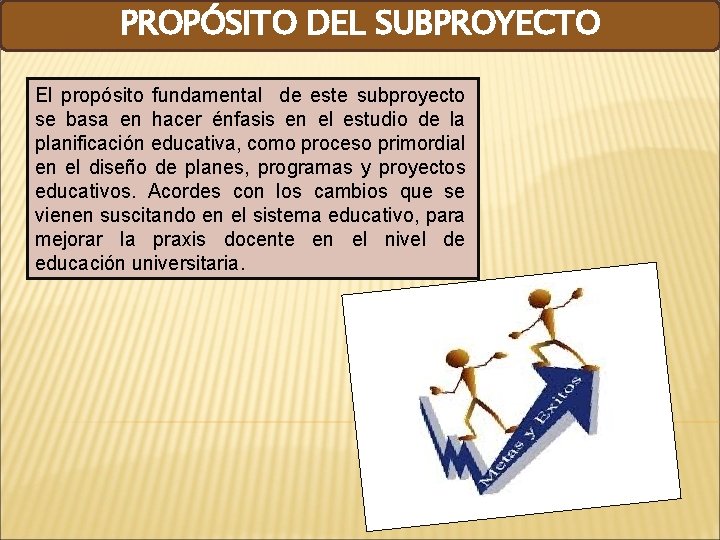 PROPÓSITO DEL SUBPROYECTO

El propósito fundamental de este subproyecto se basa en hacer énfasis en el estudio de la planificación educativa, como proceso primordial en el diseño de planes, programas y proyectos educativos. Acordes con los cambios que se vienen suscitando en el sistema educativo, para mejorar la praxis docente en el nivel de educación universitaria.

Metas y Exitos